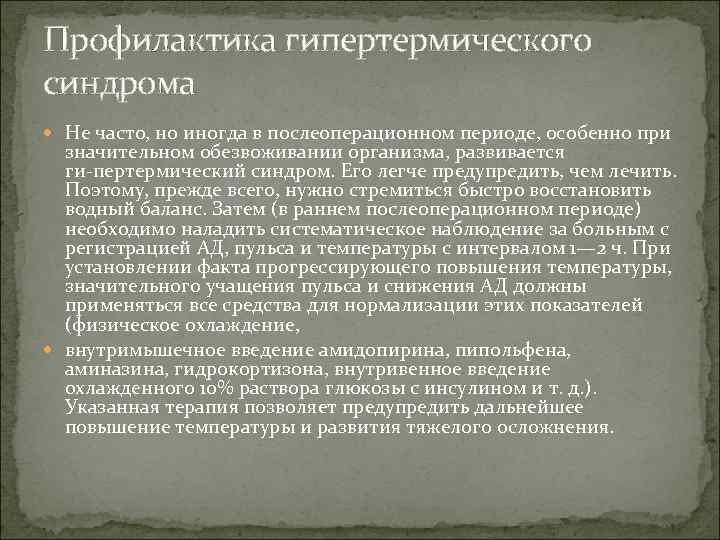 Профилактика гипертермического синдрома

Не часто, но иногда в послеоперационном периоде, особенно при значительном обезвоживании организма, развивается ги-пертермический синдром. Его легче предупредить, чем лечить. Поэтому, прежде всего, нужно стремиться быстро восстановить водный баланс. Затем (в раннем послеоперационном периоде) необходимо наладить систематическое наблюдение за больным с регистрацией АД, пульса и температуры с интервалом 1—2 ч. При установлении факта прогрессирующего повышения температуры, значительного учащения пульса и снижения АД должны применяться все средства для нормализации этих показателей (физическое охлаждение,

внутримышечное введение амидопирина, пипольфена, аминазина, гидрокортизона, внутривенное введение охлажденного 10% раствора глюкозы с инсулином и т. д.). Указанная терапия позволяет предупредить дальнейшее повышение температуры и развития тяжелого осложнения.